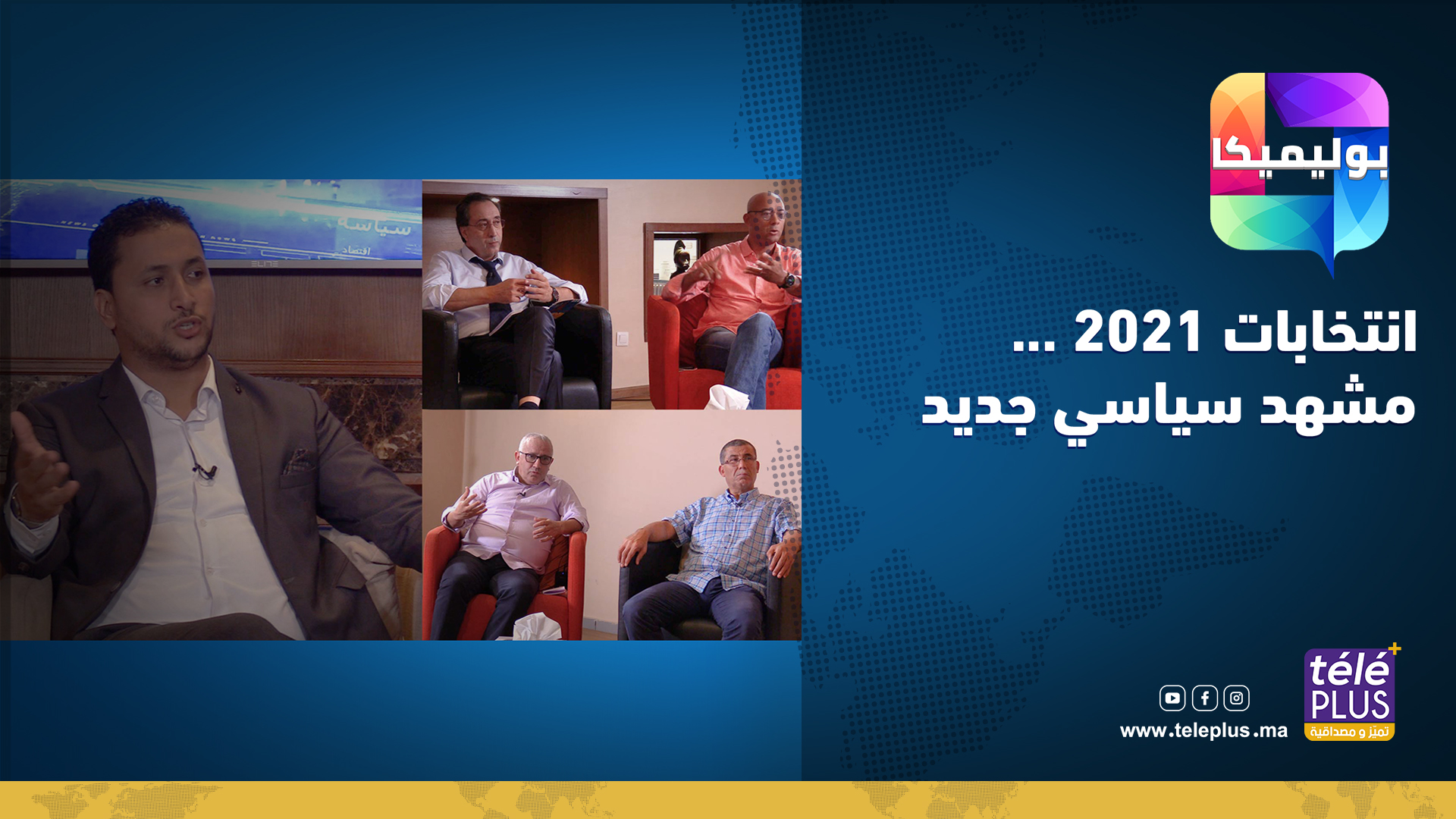 بوليميكا

انتخابات 2021 ...
مشهد سياسي جديد

سياسة
اقتصاد

télé PLUS
تميز و مصداقية

www.teleplus.ma